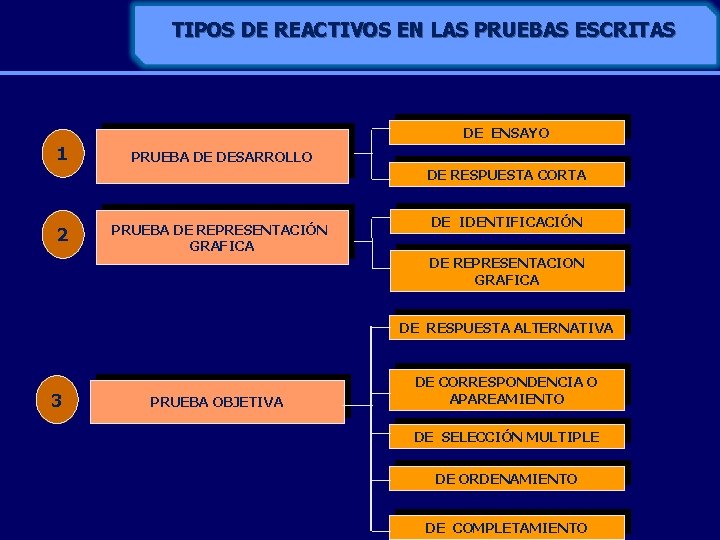 TIPOS DE REACTIVOS EN LAS PRUEBAS ESCRITAS

1

PRUEBA DE DESARROLLO

DE ENSAYO

DE RESPUESTA CORTA

2

PRUEBA DE REPRESENTACIÓN GRAFICA

DE IDENTIFICACIÓN

DE REPRESENTACION GRAFICA

3

PRUEBA OBJETIVA

DE RESPUESTA ALTERNATIVA

DE CORRESPONDENCIA O APAREAMIENTO

DE SELECCIÓN MULTIPLE

DE ORDENAMIENTO

DE COMPLETAMIENTO